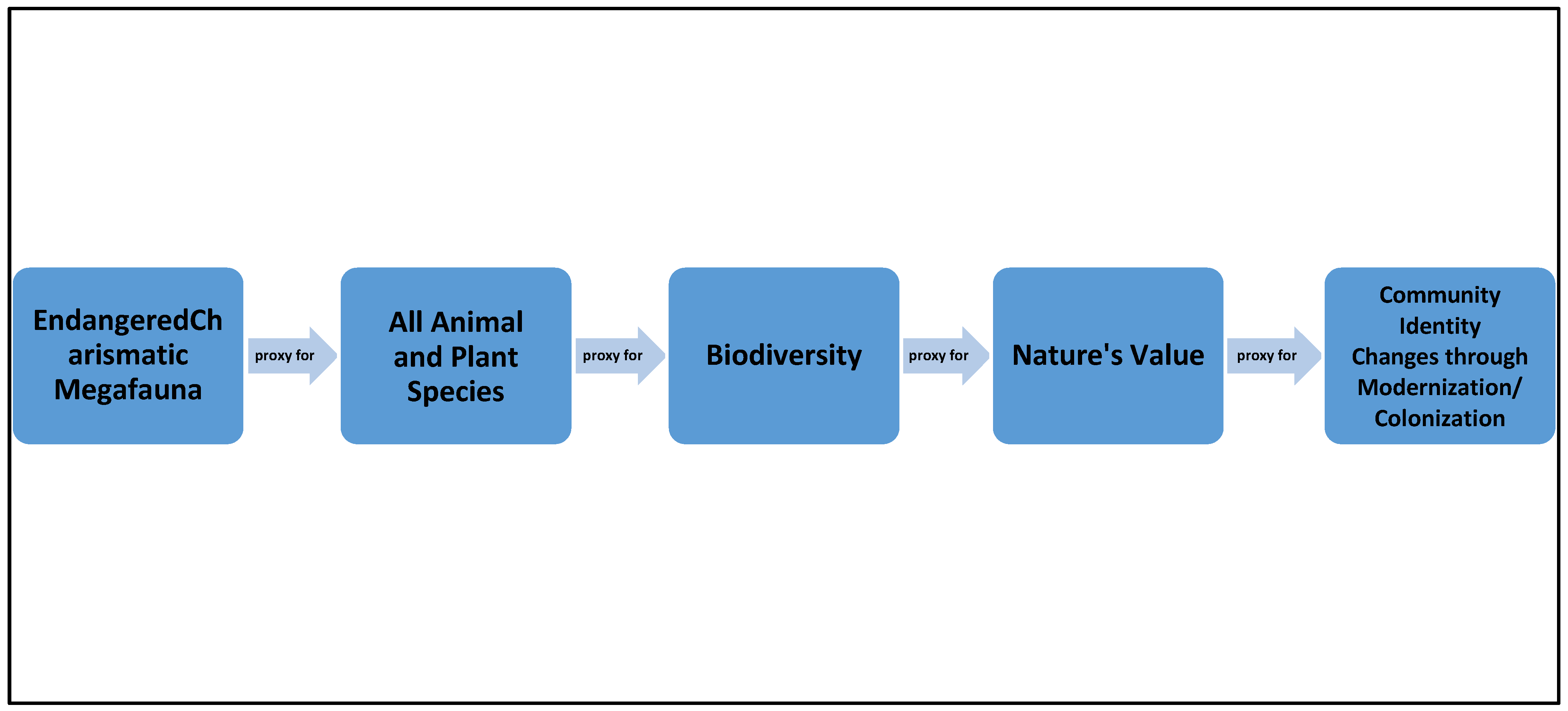 EndangeredCharismatic Megafauna

proxy for

All Animal and Plant Species

proxy for

Biodiversity

proxy for

Nature's Value

proxy for

Community Identity Changes through Modernization/ Colonization